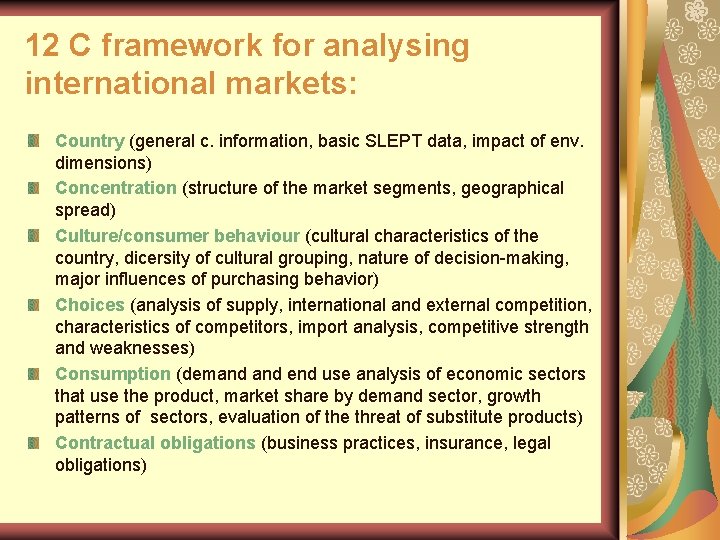 12 C framework for analysing international markets:

Country (general c. information, basic SLEPT data, impact of env. dimensions)

Concentration (structure of the market segments, geographical spread)

Culture/consumer behaviour (cultural characteristics of the country, dicersity of cultural grouping, nature of decision-making, major influences of purchasing behavior)

Choices (analysis of supply, international and external competition, characteristics of competitors, import analysis, competitive strength and weaknesses)

Consumption (demand and end use analysis of economic sectors that use the product, market share by demand sector, growth patterns of sectors, evaluation of the threat of substitute products)

Contractual obligations (business practices, insurance, legal obligations)